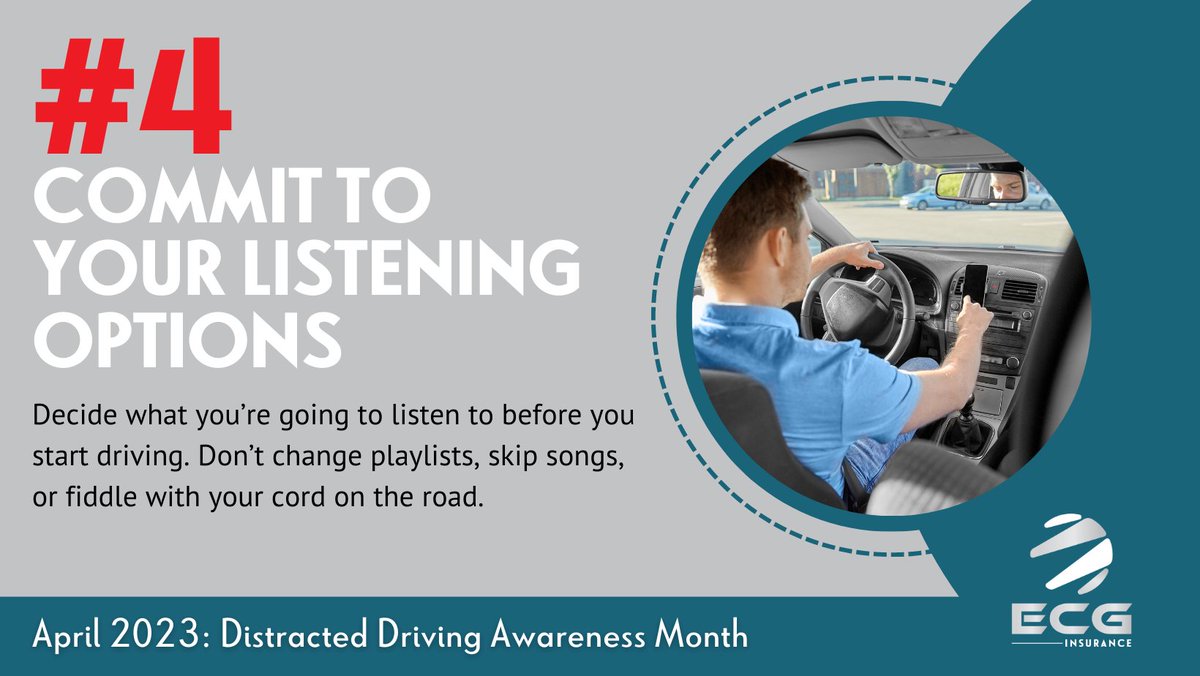 #4
COMMIT TO YOUR LISTENING OPTIONS

Decide what you're going to listen to before you start driving. Don't change playlists, skip songs, or fiddle with your cord on the road.

April 2023: Distracted Driving Awareness Month

ECG
INSURANCE